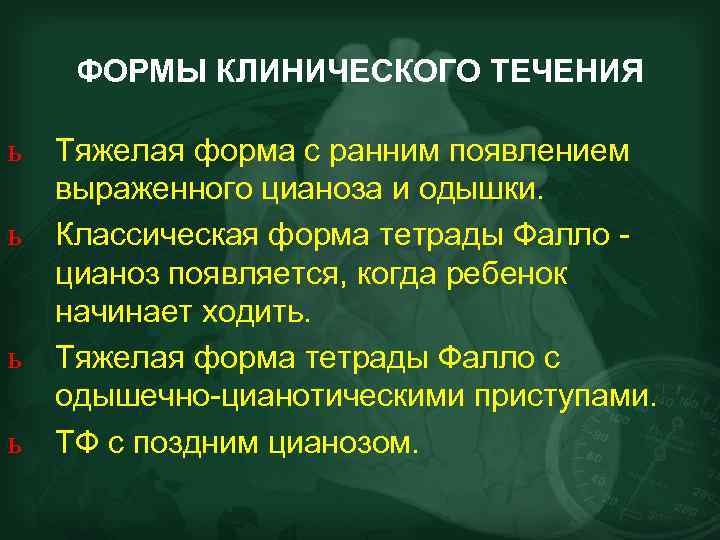 ФОРМЫ КЛИНИЧЕСКОГО ТЕЧЕНИЯ

ь Тяжелая форма с ранним появлением выраженного цианоза и одышки.

ь Классическая форма тетрады Фалло - цианоз появляется, когда ребенок начинает ходить.

ь Тяжелая форма тетрады Фалло с одышечно-цианотическими приступами.

ь ТФ с поздним цианозом.